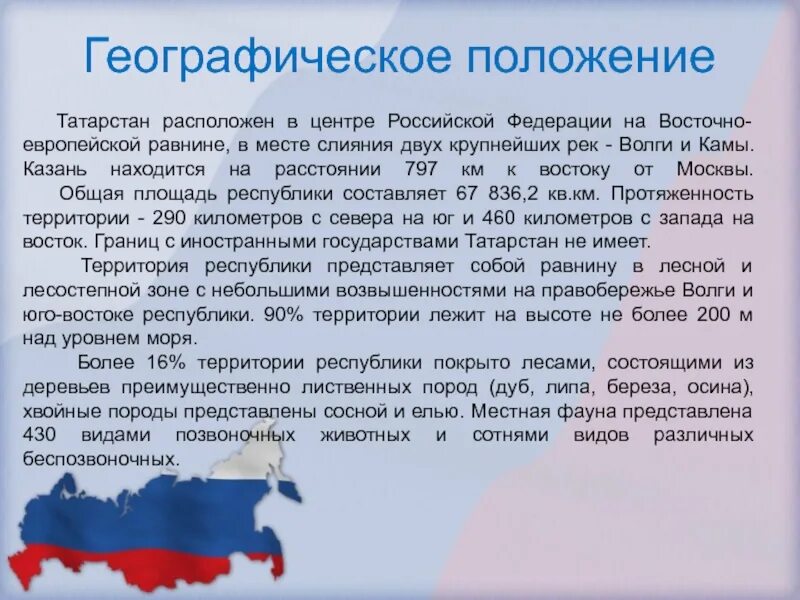 Географическое положение

Татарстан расположен в центре Российской Федерации на Восточно-европейской равнине, в месте слияния двух крупнейших рек - Волги и Камы. Казань находится на расстоянии 797 км к востоку от Москвы.

Общая площадь республики составляет 67 836,2 кв.км. Протяженность территории - 290 километров с севера на юг и 460 километров с запада на восток. Границ с иностранными государствами Татарстан не имеет.

Территория республики представляет собой равнину в лесной и лесостепной зоне с небольшими возвышенностями на правобережье Волги и юго-востоке республики. 90% территории лежит на высоте не более 200 м над уровнем моря.

Более 16% территории республики покрыто лесами, состоящими из деревьев преимущественно лиственных пород (дуб, липа, береза, осина), хвойные породы представлены сосной и елью. Местная фауна представлена 430 видами позвоночных животных и сотнями видов различных беспозвоночных.